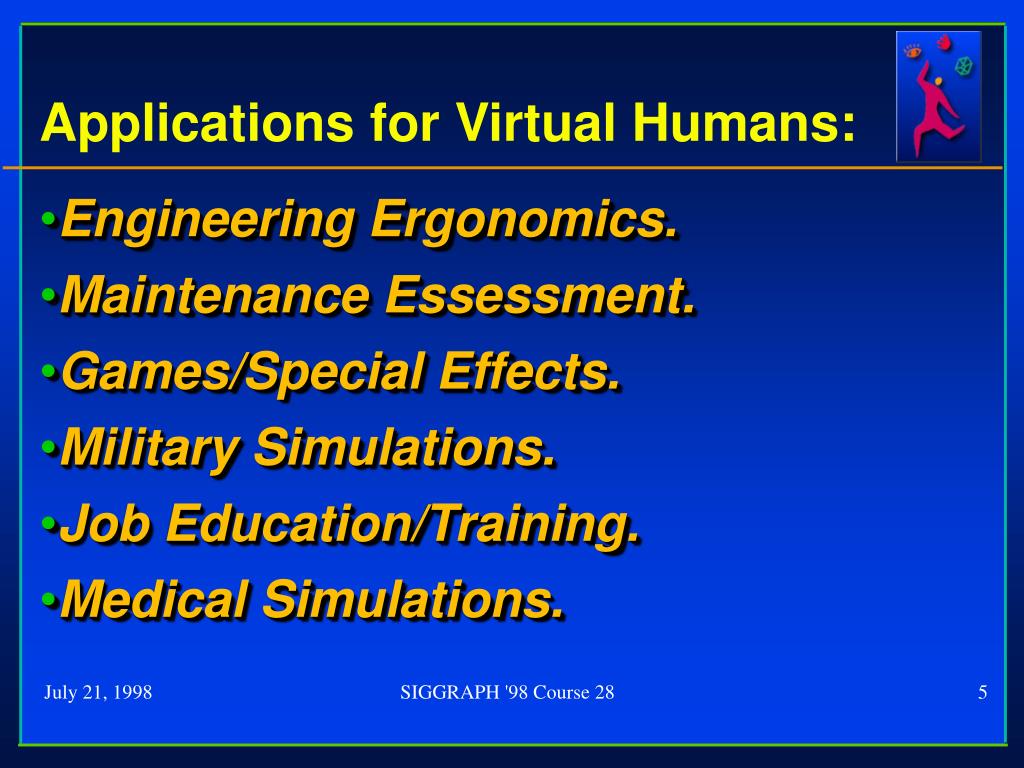 Applications for Virtual Humans:

•Engineering Ergonomics.
•Maintenance Essessment.
•Games/Special Effects.
•Military Simulations.
•Job Education/Training.
•Medical Simulations.

July 21, 1998

SIGGRAPH '98 Course 28

5